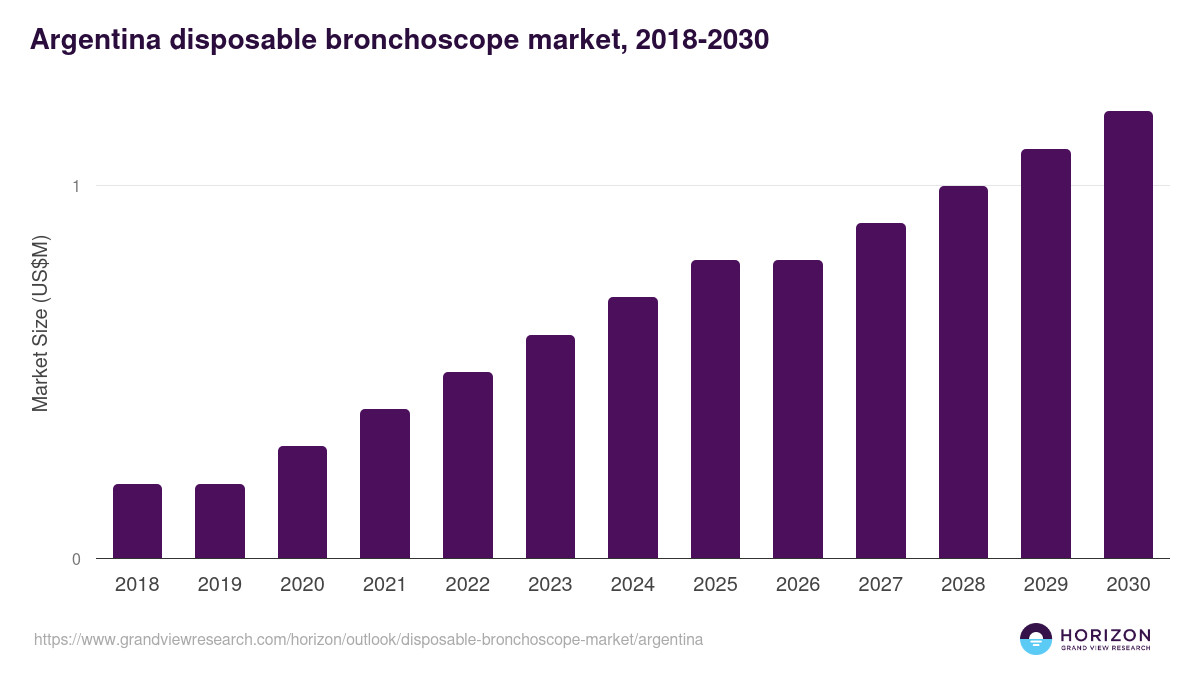 Argentina disposable bronchoscope market, 2018-2030

Market Size (US$M)

1

0

2018
2019
2020
2021
2022
2023
2024
2025
2026
2027
2028
2029
2030

https://www.grandviewresearch.com/horizon/outlook/disposable-bronchoscope-market/argentina

HORIZON
GRAND VIEW RESEARCH